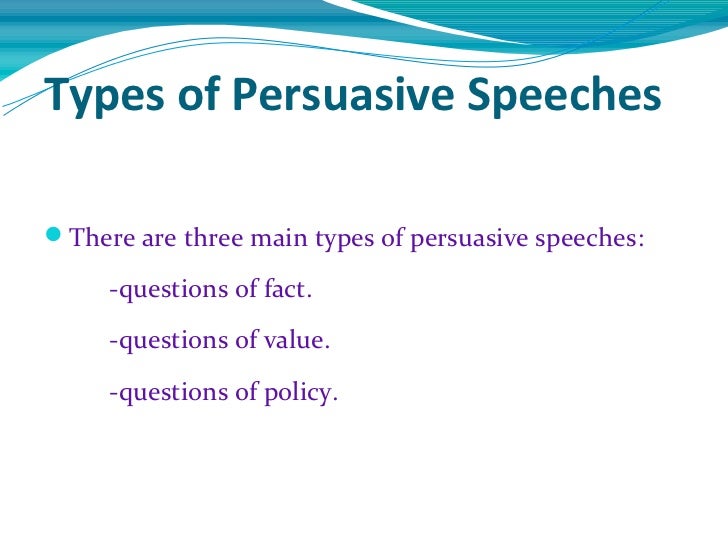 Types of Persuasive Speeches

There are three main types of persuasive speeches:

-questions of fact.

-questions of value.

-questions of policy.